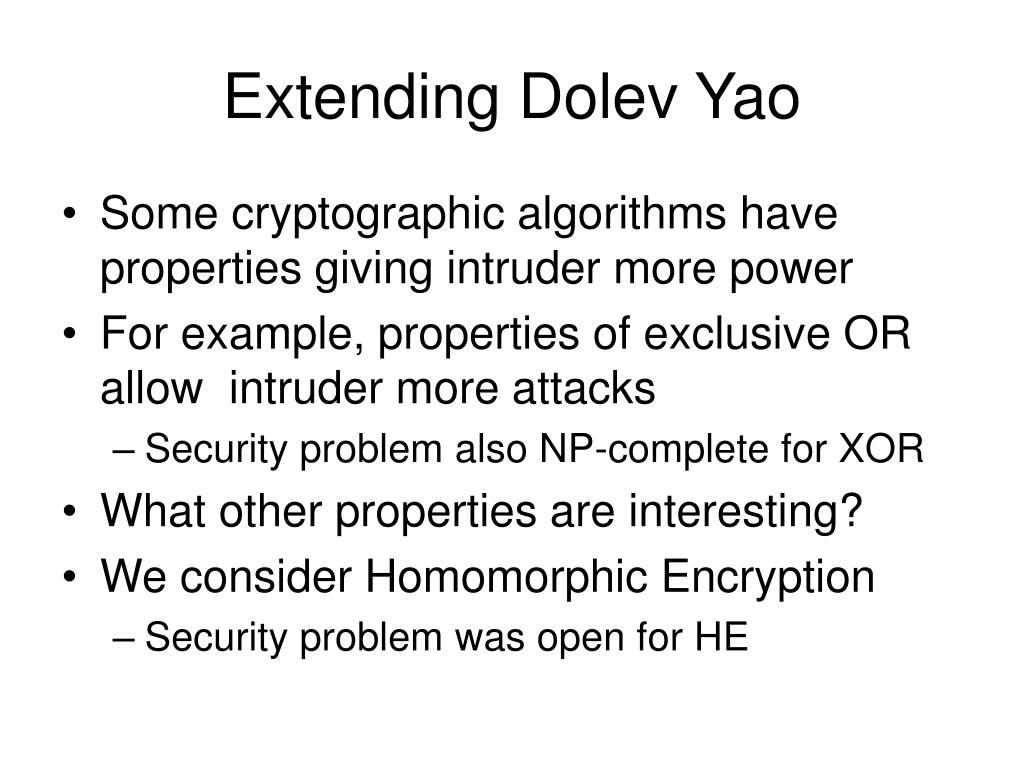 Extending Dolev Yao

• Some cryptographic algorithms have properties giving intruder more power
• For example, properties of exclusive OR allow intruder more attacks
  – Security problem also NP-complete for XOR
• What other properties are interesting?
• We consider Homomorphic Encryption
  – Security problem was open for HE